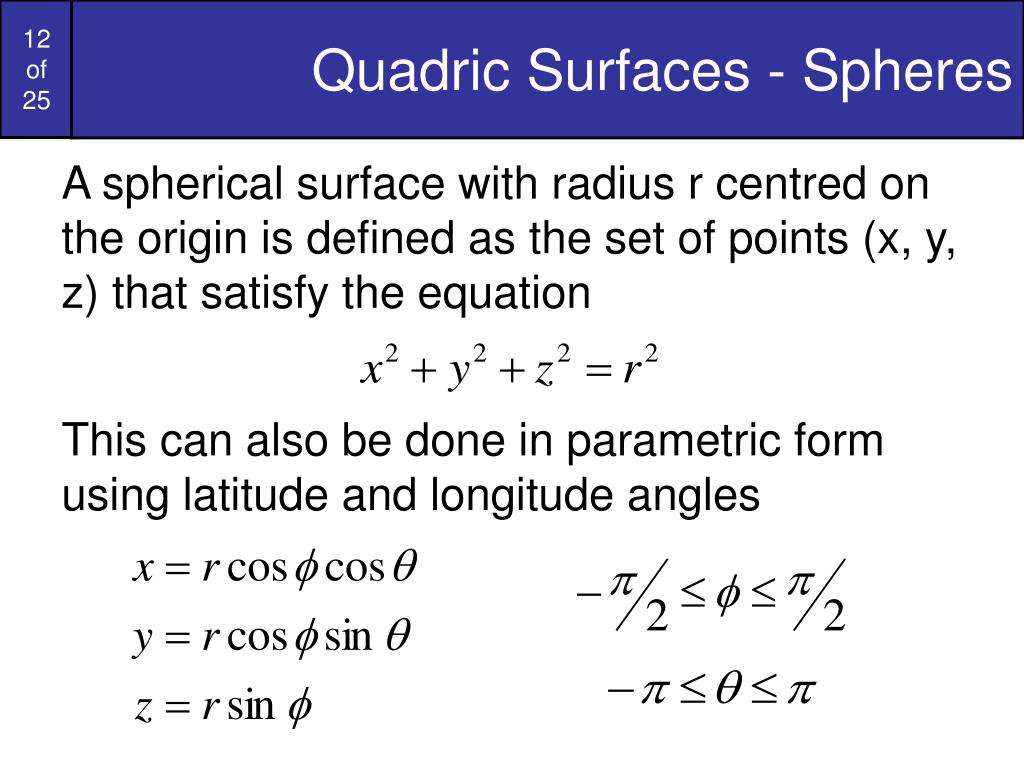 12
of
25

Quadric Surfaces - Spheres

A spherical surface with radius r centred on the origin is defined as the set of points (x, y, z) that satisfy the equation

$x^2 + y^2 + z^2 = r^2$

This can also be done in parametric form using latitude and longitude angles

$x = r\cos\phi\cos\theta$

$y = r\cos\phi\sin\theta$

$z = r\sin\phi$

$-\pi/2 \le \phi \le \pi/2$

$-\pi \le \theta \le \pi$